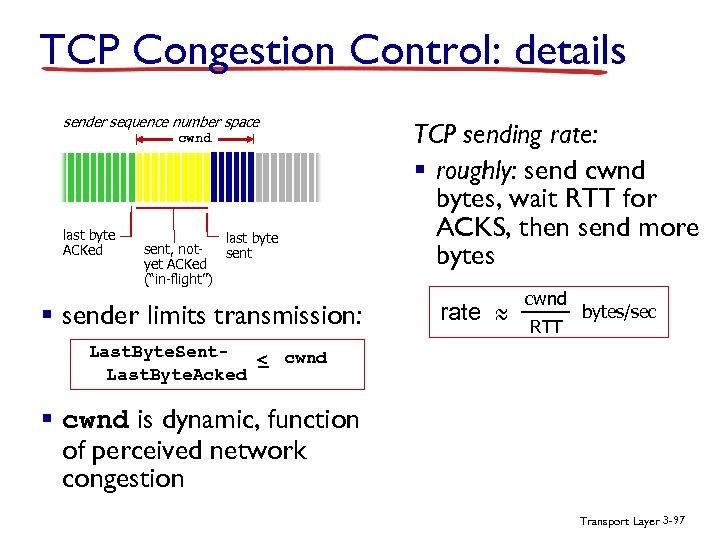 TCP Congestion Control: details

sender sequence number space

cwnd

last byte ACKed

sent, not-yet ACKed ("in-flight")

last byte sent

▪ sender limits transmission:

LastByteSent- LastByteAcked $\leq$ cwnd

▪ cwnd is dynamic, function of perceived network congestion

TCP sending rate:

▪ roughly: send cwnd bytes, wait RTT for ACKS, then send more bytes

rate $\approx \frac{cwnd}{RTT}$ bytes/sec

Transport Layer 3-97